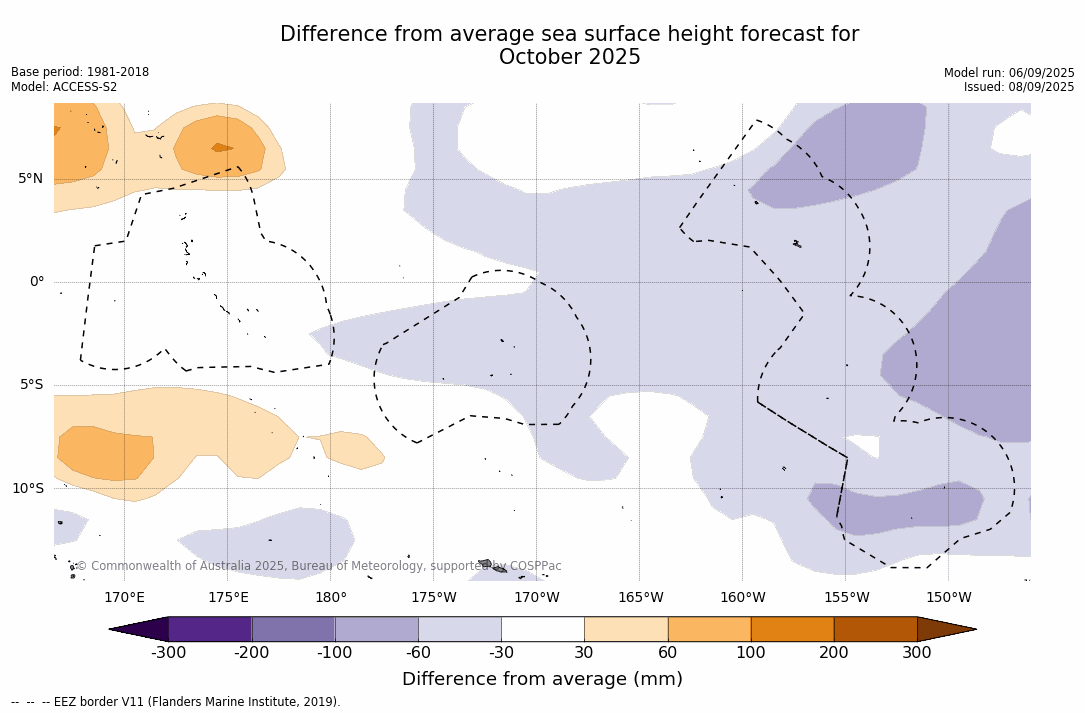 Difference from average sea surface height forecast for October 2025

Base period: 1981-2018
Model: ACCESS-S2

Model run: 06/09/2025
Issued: 08/09/2025

5°N
0°
5°S
10°S

© Commonwealth of Australia 2025, Bureau of Meteorology, supported by COSPPac

170°E 175°E 180° 175°W 170°W 165°W 160°W 155°W 150°W

-300 -200 -100 -60 -30 30 60 100 200 300

Difference from average (mm)

-- -- -- EEZ border V11 (Flanders Marine Institute, 2019).